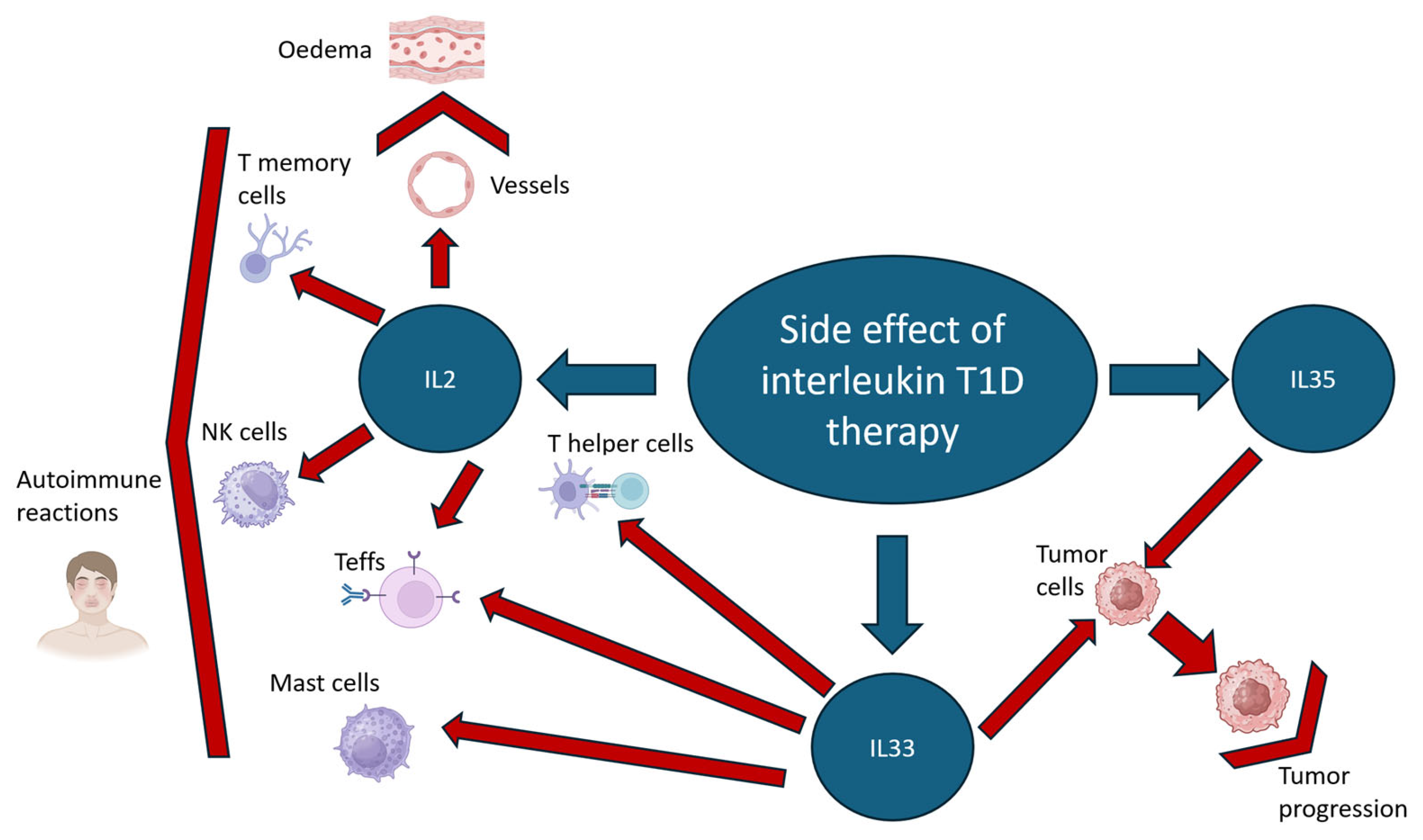 Oedema

T memory cells

Vessels

Side effect of interleukin T1D therapy

IL2

IL35

NK cells

T helper cells

Autoimmune reactions

Teffs

Tumor cells

Mast cells

IL33

Tumor progression